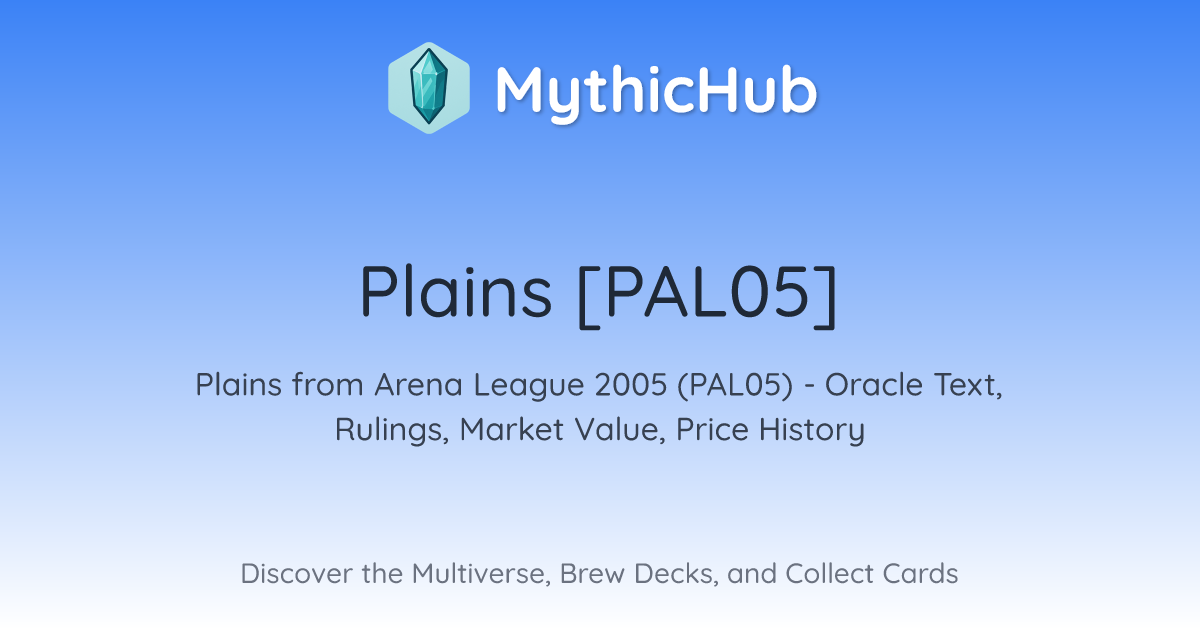 MythicHub

Plains [PAL05]

Plains from Arena League 2005 (PAL05) - Oracle Text, Rulings, Market Value, Price History

Discover the Multiverse, Brew Decks, and Collect Cards